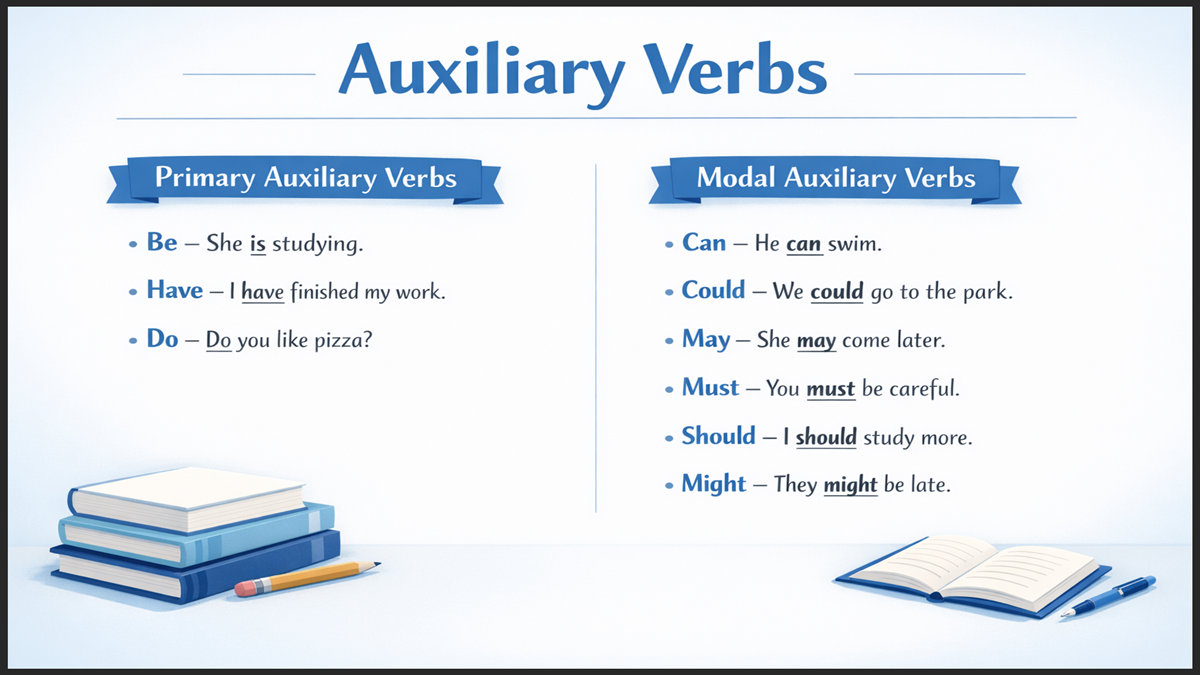 Auxiliary Verbs

Primary Auxiliary Verbs

• Be – She is studying.
• Have – I have finished my work.
• Do – Do you like pizza?

Modal Auxiliary Verbs

• Can – He can swim.
• Could – We could go to the park.
• May – She may come later.
• Must – You must be careful.
• Should – I should study more.
• Might – They might be late.